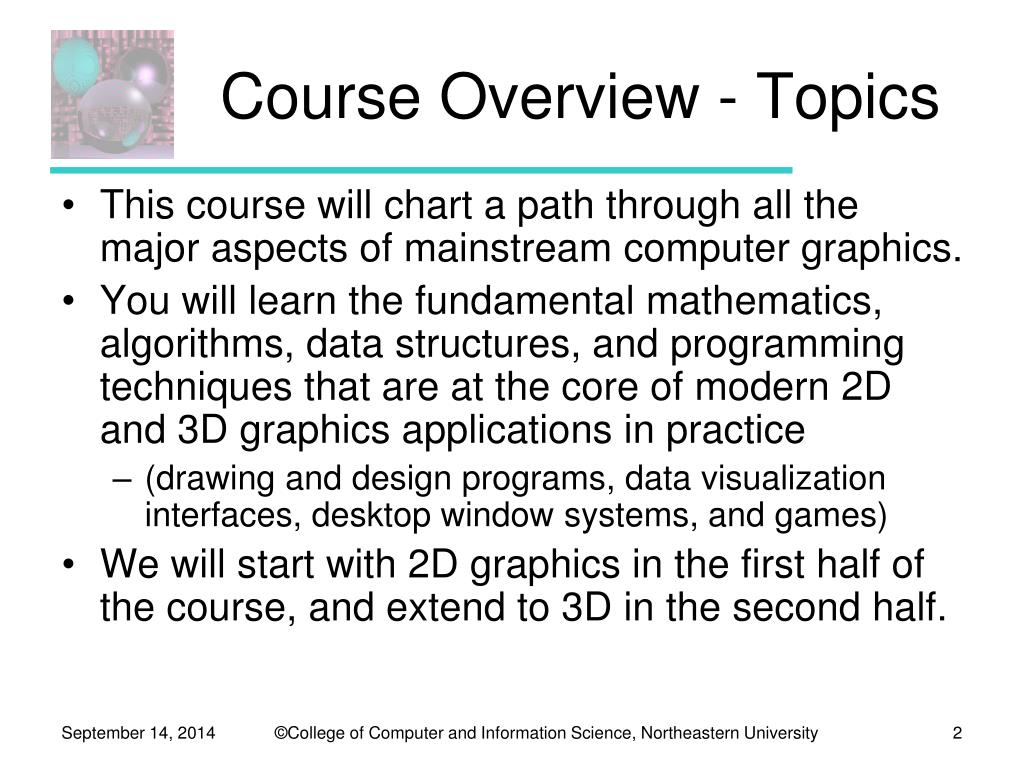 Course Overview - Topics

• This course will chart a path through all the major aspects of mainstream computer graphics.

• You will learn the fundamental mathematics, algorithms, data structures, and programming techniques that are at the core of modern 2D and 3D graphics applications in practice

– (drawing and design programs, data visualization interfaces, desktop window systems, and games)

• We will start with 2D graphics in the first half of the course, and extend to 3D in the second half.

September 14, 2014 ©College of Computer and Information Science, Northeastern University 2